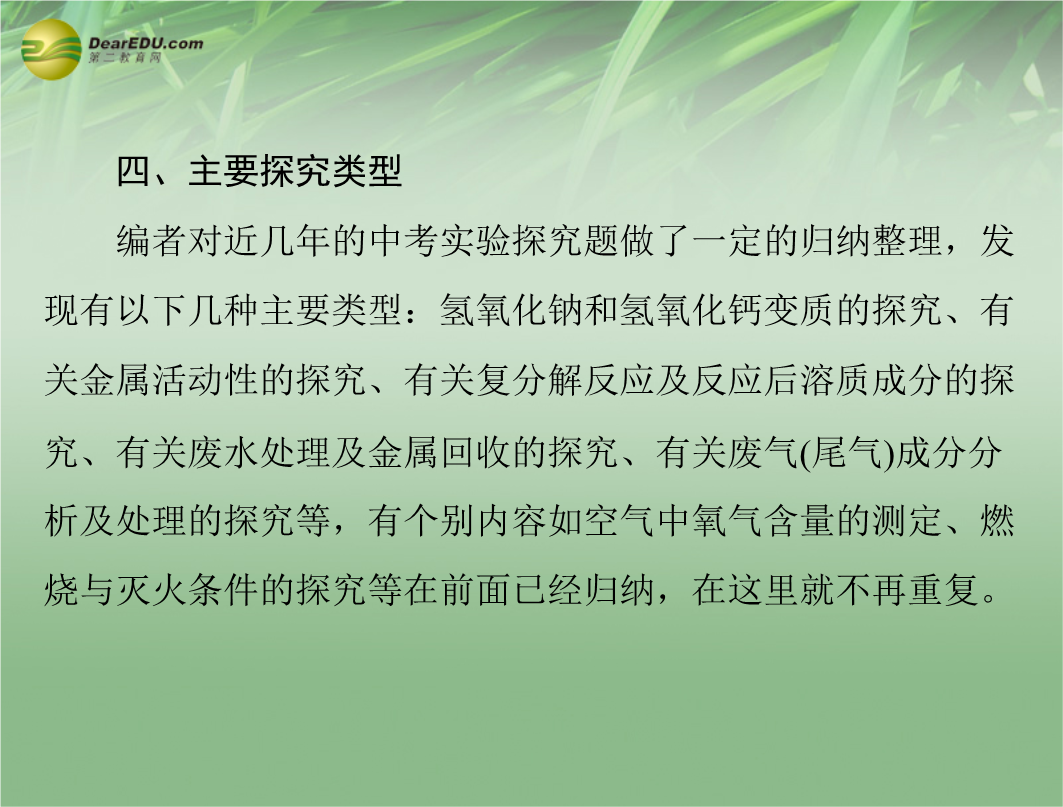 DearEDU.com
第二教育网

四、主要探究类型

编者对近几年的中考实验探究题做了一定的归纳整理，发现有以下几种主要类型：氢氧化钠和氢氧化钙变质的探究、有关金属活动性的探究、有关复分解反应及反应后溶质成分的探究、有关废水处理及金属回收的探究、有关废气(尾气)成分分析及处理的探究等，有个别内容如空气中氧气含量的测定、燃烧与灭火条件的探究等在前面已经归纳，在这里就不再重复。